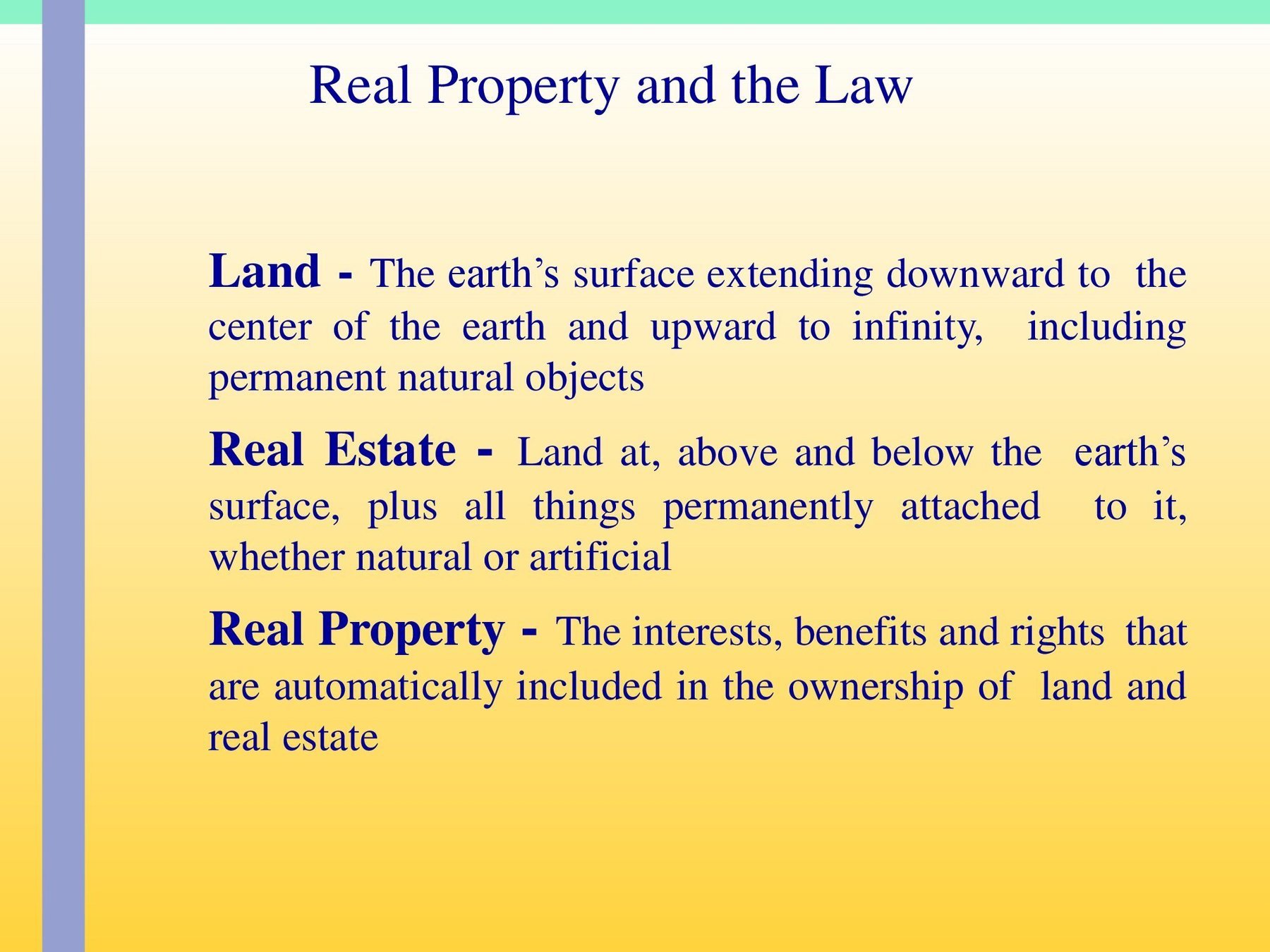 Real Property and the Law

Land - The earth’s surface extending downward to the center of the earth and upward to infinity, including permanent natural objects

Real Estate - Land at, above and below the earth’s surface, plus all things permanently attached to it, whether natural or artificial

Real Property - The interests, benefits and rights that are automatically included in the ownership of land and real estate